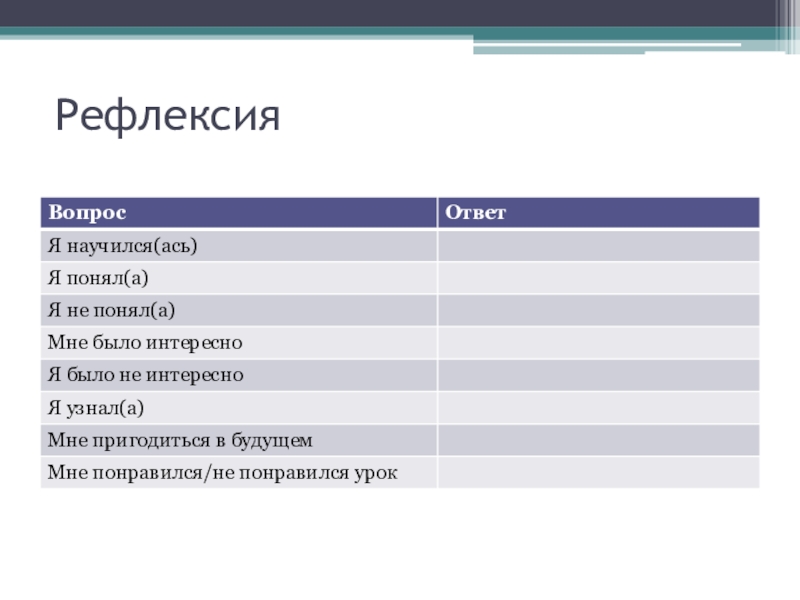 Рефлексия

| Вопрос | Ответ |
|---|---|
| Я научился(ась) | |
| Я понял(а) | |
| Я не понял(а) | |
| Мне было интересно | |
| Я было не интересно | |
| Я узнал(а) | |
| Мне пригодиться в будущем | |
| Мне понравился/не понравился урок | |